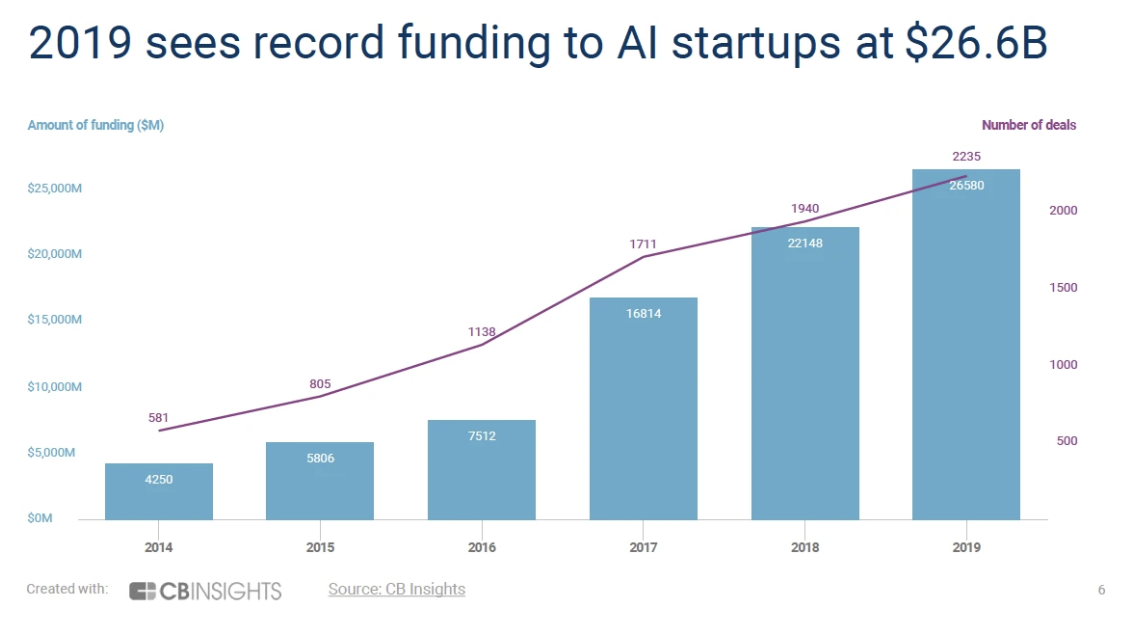 2019 sees record funding to AI startups at $26.6B

Amount of funding ($M)

Number of deals

$25,000M
$20,000M
$15,000M
$10,000M
$5,000M
$0M

2000
1500
1000
500

581
805
1138
1711
1940
2235

4250
5806
7512
16814
22148
26580

2014
2015
2016
2017
2018
2019

Created with: CBINSIGHTS Source: CB Insights

6